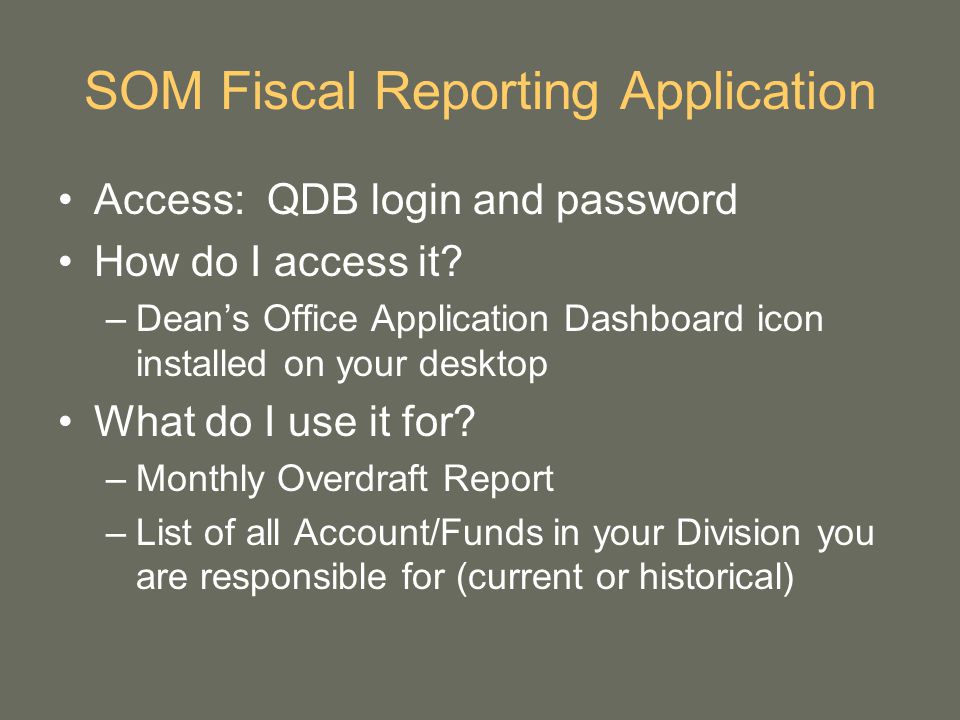 SOM Fiscal Reporting Application

• Access: QDB login and password
• How do I access it?
– Dean’s Office Application Dashboard icon installed on your desktop
• What do I use it for?
– Monthly Overdraft Report
– List of all Account/Funds in your Division you are responsible for (current or historical)